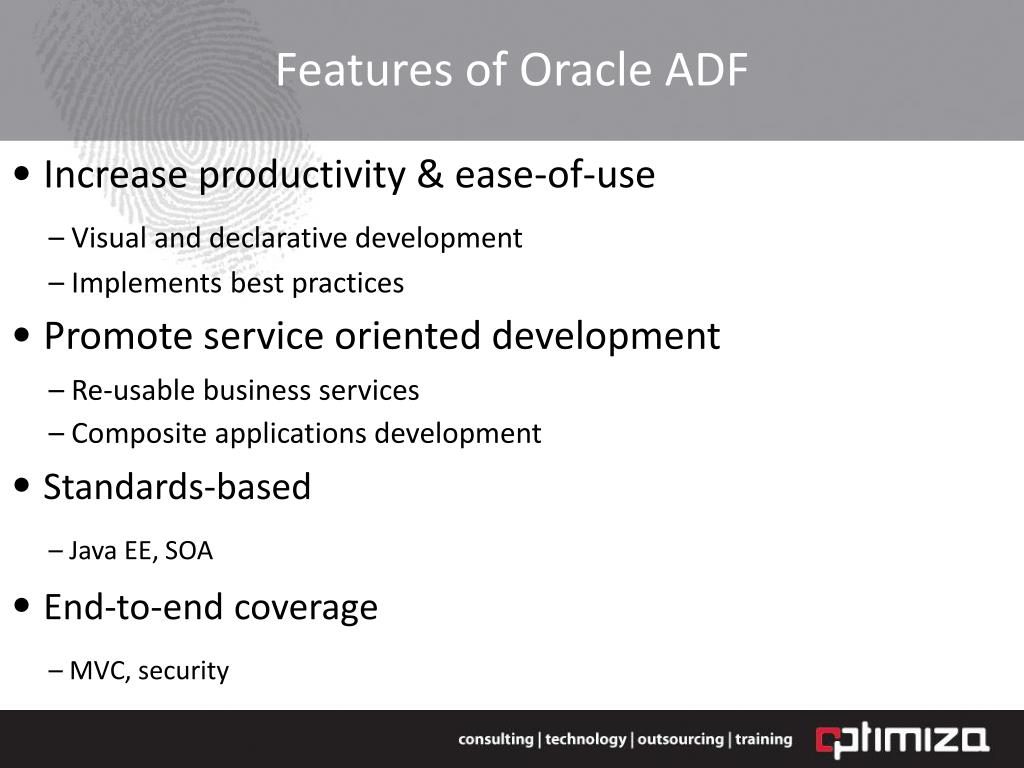 Features of Oracle ADF

• Increase productivity & ease-of-use

– Visual and declarative development

– Implements best practices

• Promote service oriented development

– Re-usable business services

– Composite applications development

• Standards-based

– Java EE, SOA

• End-to-end coverage

– MVC, security

consulting | technology | outsourcing | training

optimiza